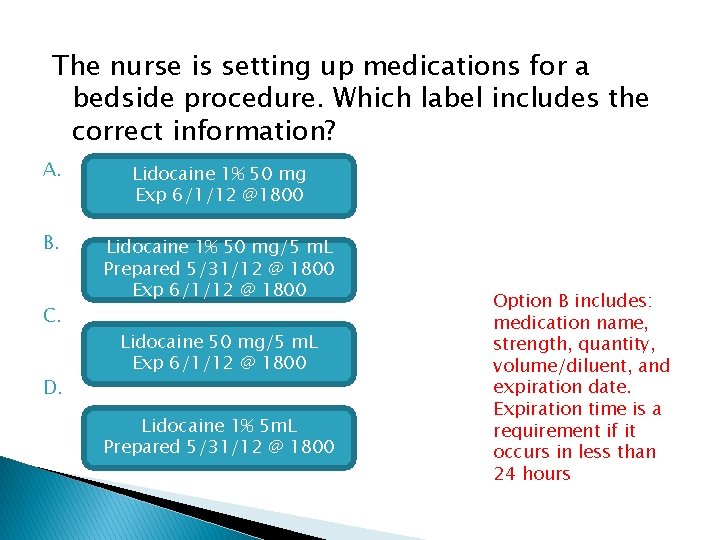 The nurse is setting up medications for a bedside procedure. Which label includes the correct information?

A.
Lidocaine 1% 50 mg
Exp 6/1/12 @1800

B.
Lidocaine 1% 50 mg/5 mL
Prepared 5/31/12 @ 1800
Exp 6/1/12 @ 1800

C.
Lidocaine 50 mg/5 mL
Exp 6/1/12 @ 1800

D.
Lidocaine 1% 5mL
Prepared 5/31/12 @ 1800

Option B includes: medication name, strength, quantity, volume/diluent, and expiration date. Expiration time is a requirement if it occurs in less than 24 hours